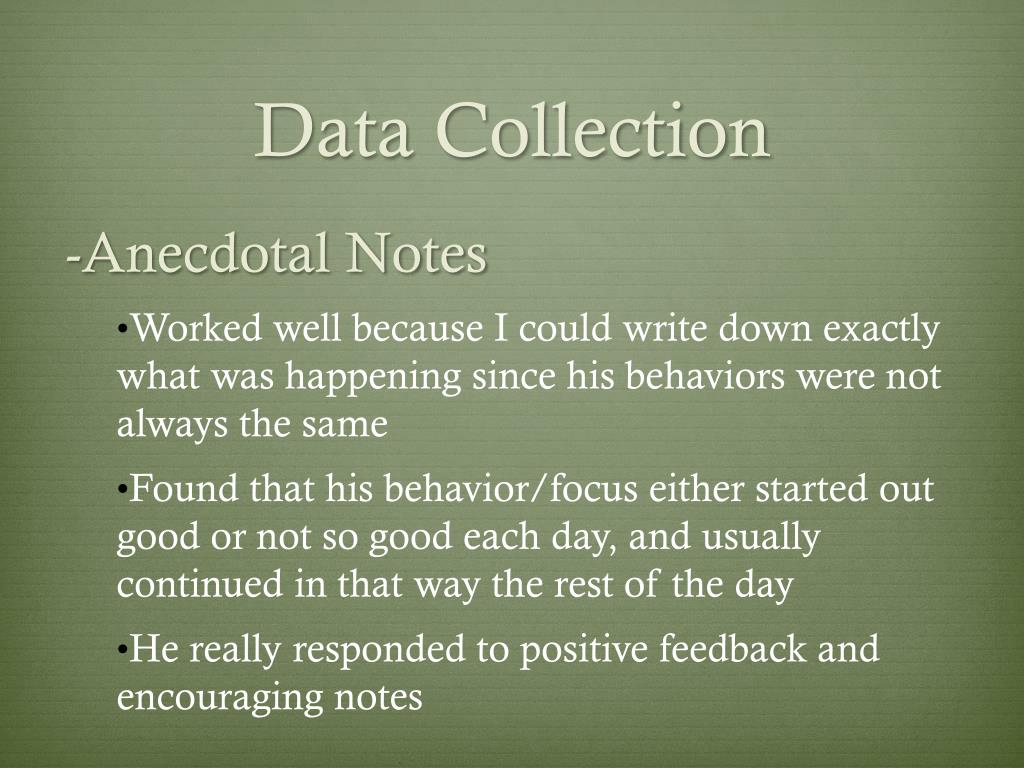 Data Collection

-Anecdotal Notes

•Worked well because I could write down exactly what was happening since his behaviors were not always the same

•Found that his behavior/focus either started out good or not so good each day, and usually continued in that way the rest of the day

•He really responded to positive feedback and encouraging notes